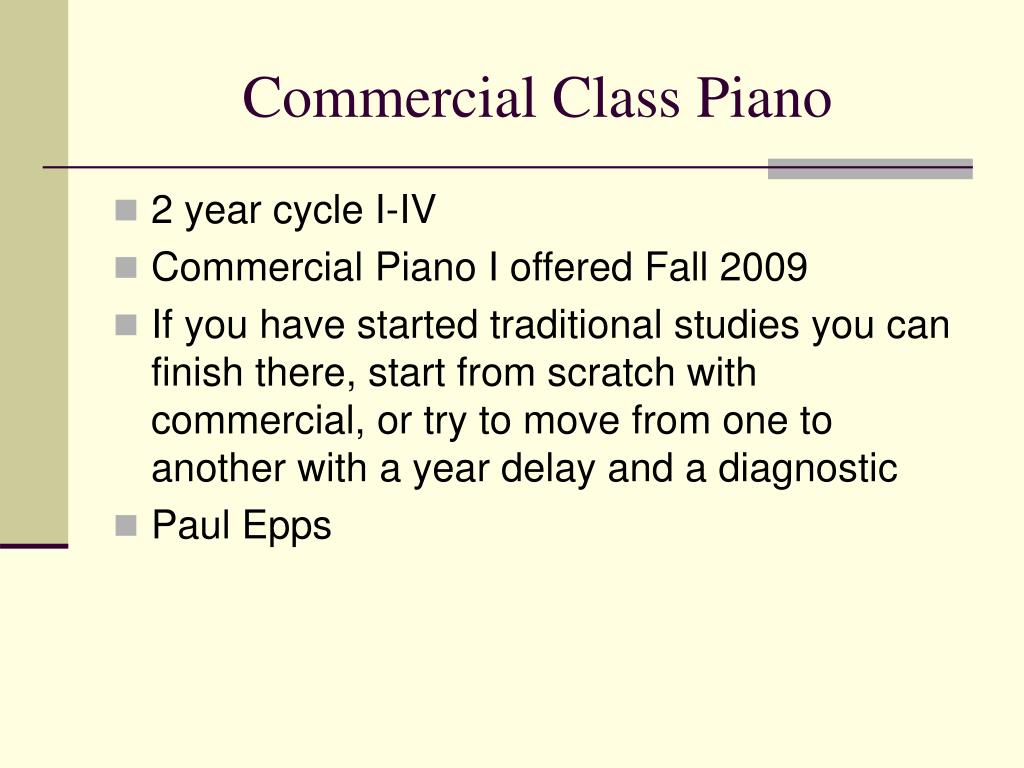 Commercial Class Piano

- 2 year cycle I-IV
- Commercial Piano I offered Fall 2009
- If you have started traditional studies you can finish there, start from scratch with commercial, or try to move from one to another with a year delay and a diagnostic
- Paul Epps